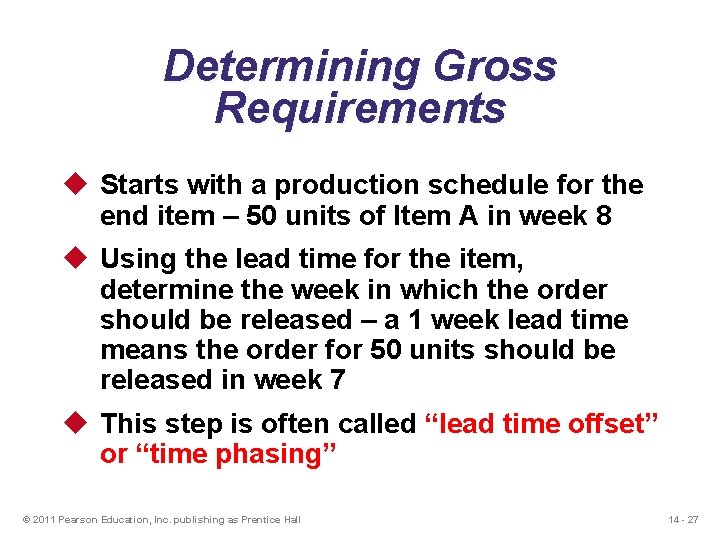 Determining Gross Requirements

◆ Starts with a production schedule for the end item – 50 units of Item A in week 8

◆ Using the lead time for the item, determine the week in which the order should be released – a 1 week lead time means the order for 50 units should be released in week 7

◆ This step is often called “lead time offset” or “time phasing”

© 2011 Pearson Education, Inc. publishing as Prentice Hall

14 - 27